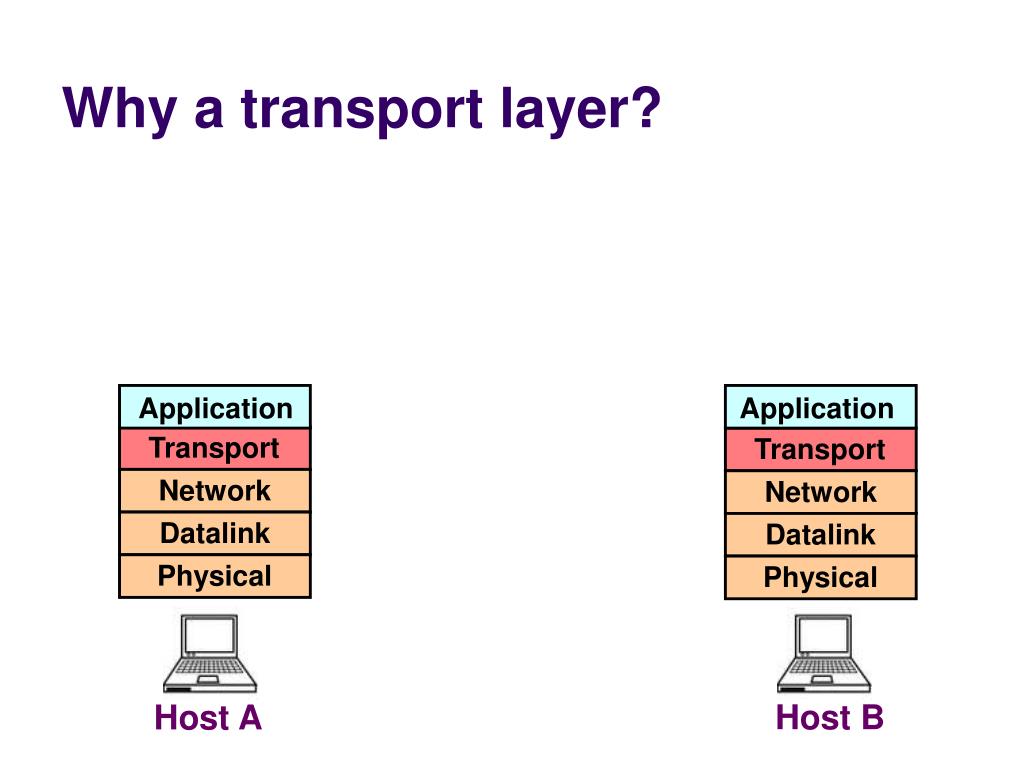 Why a transport layer?

Application
Transport
Network
Datalink
Physical

Host A

Application
Transport
Network
Datalink
Physical

Host B